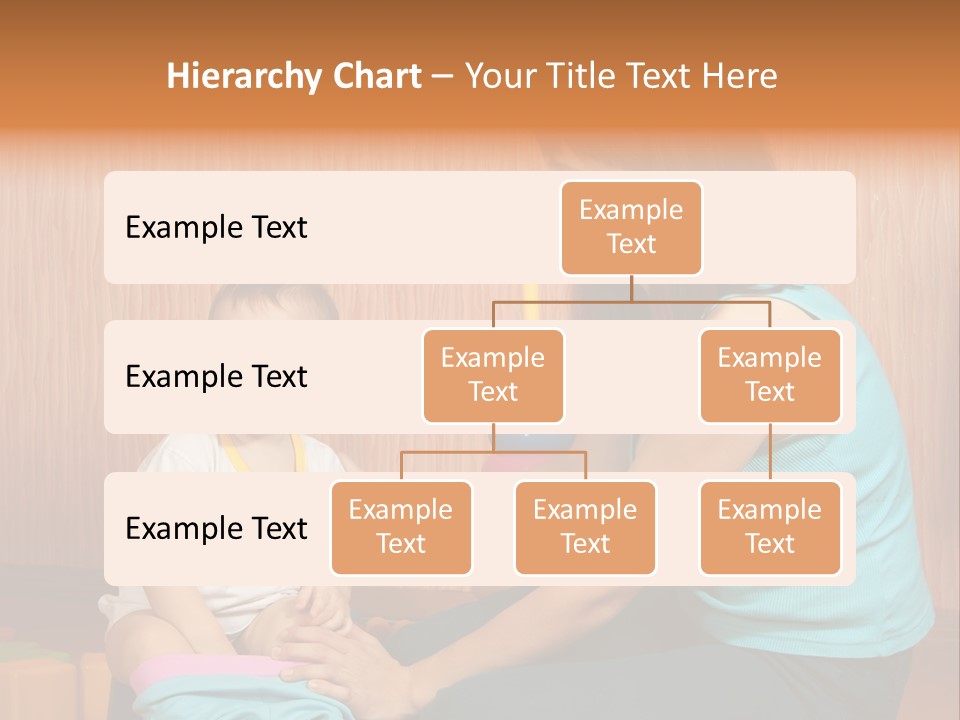 Hierarchy Chart – Your Title Text Here

Example Text

Example Text

Example Text

Example Text

Example Text

Example Text

Example Text

Example Text

Example Text